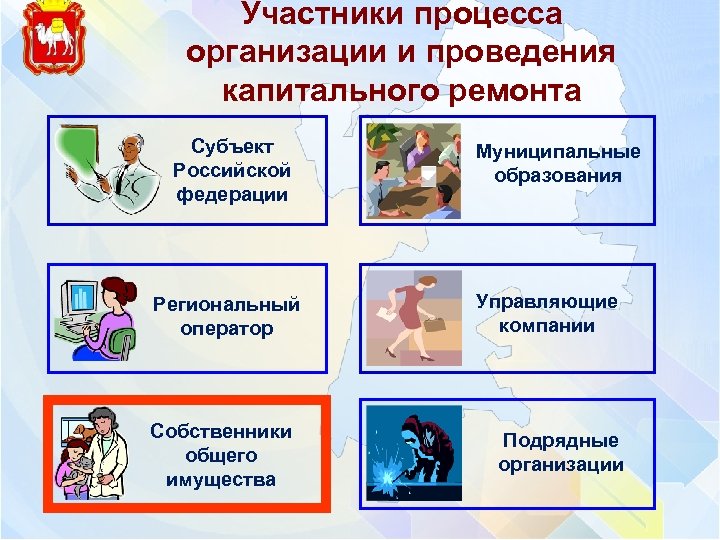 Участники процесса организации и проведения капитального ремонта

Субъект Российской федерации

Муниципальные образования

Региональный оператор

Управляющие компании

Собственники общего имущества

Подрядные организации